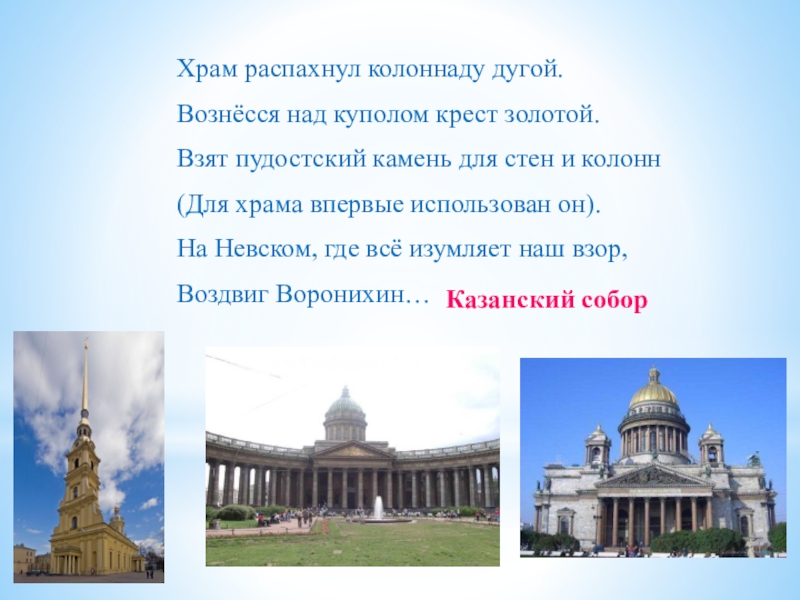 Храм распахнул колоннаду дугой.
Вознёсся над куполом крест золотой.
Взят пудостский камень для стен и колонн
(Для храма впервые использован он).
На Невском, где всё изумляет наш взор,
Воздвиг Воронихин… Казанский собор